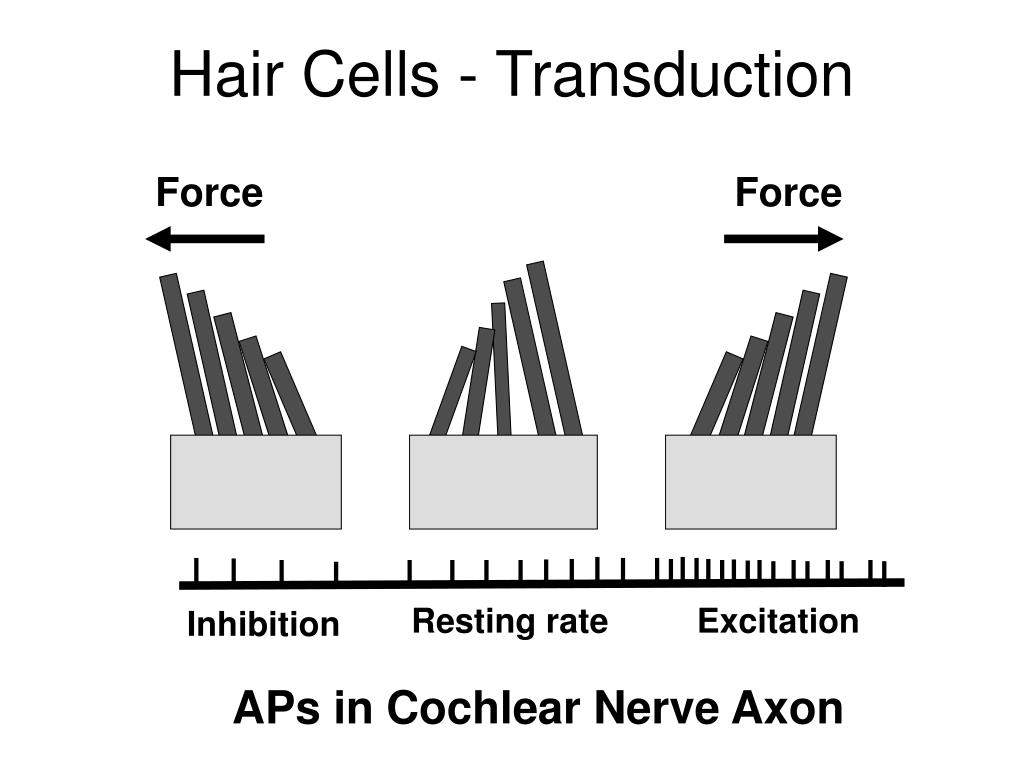 Hair Cells - Transduction

Force

Force

Inhibition

Resting rate

Excitation

APs in Cochlear Nerve Axon